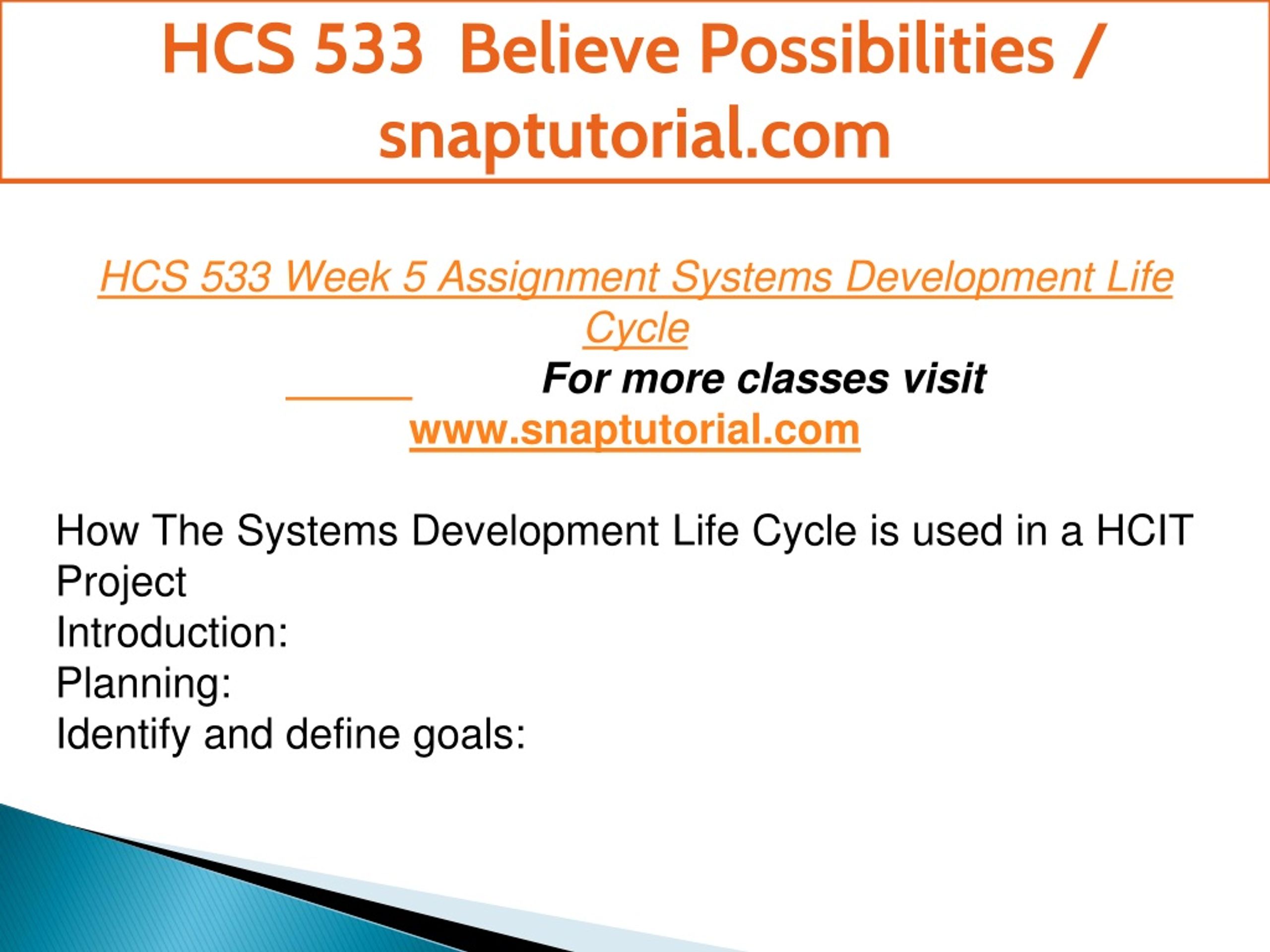 HCS 533 Believe Possibilities / snaptutorial.com

HCS 533 Week 5 Assignment Systems Development Life Cycle

For more classes visit

www.snaptutorial.com

How The Systems Development Life Cycle is used in a HCIT Project
Introduction:
Planning:
Identify and define goals: